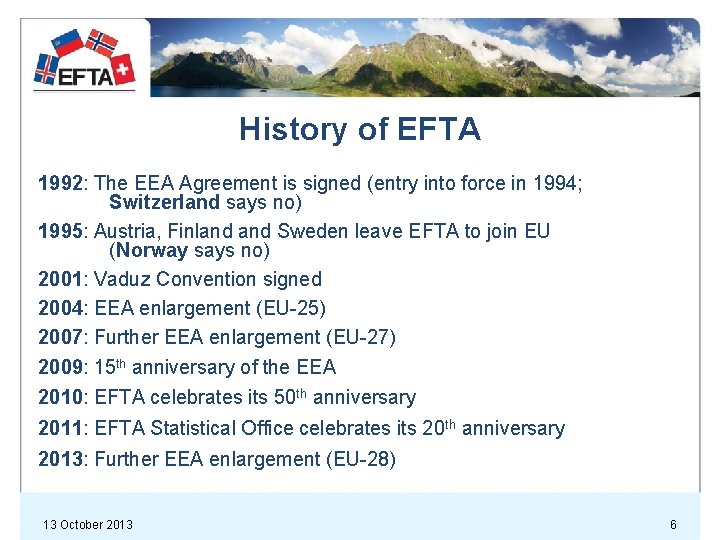 EFTA

History of EFTA

1992: The EEA Agreement is signed (entry into force in 1994; Switzerland says no)

1995: Austria, Finland and Sweden leave EFTA to join EU (Norway says no)

2001: Vaduz Convention signed

2004: EEA enlargement (EU-25)

2007: Further EEA enlargement (EU-27)

2009: 15$^{th}$ anniversary of the EEA

2010: EFTA celebrates its 50$^{th}$ anniversary

2011: EFTA Statistical Office celebrates its 20$^{th}$ anniversary

2013: Further EEA enlargement (EU-28)

13 October 2013

6